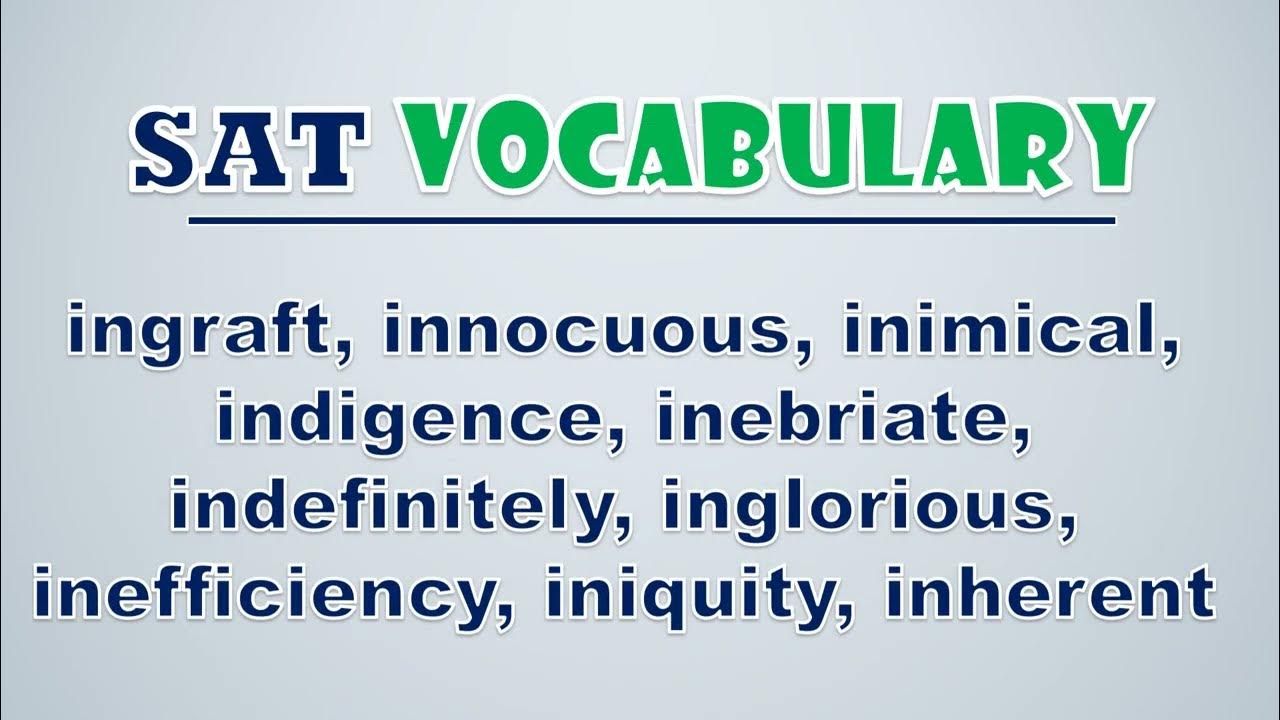 SAT VOCABULARY

ingraft, innocuous, inimical, indigence, inebriate, indefinitely, inglorious, inefficiency, iniquity, inherent